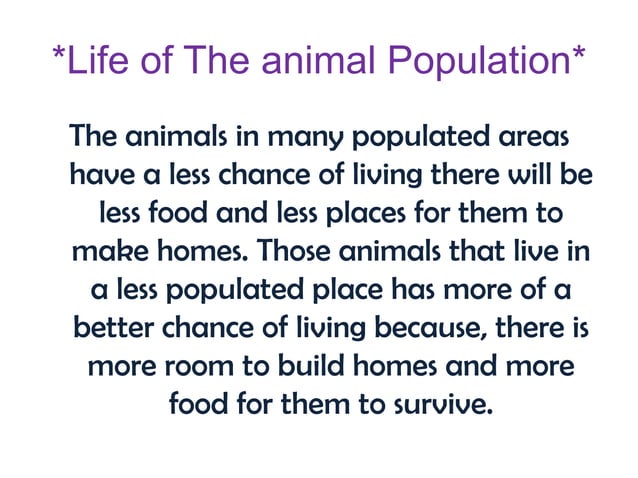 *Life of The animal Population*

The animals in many populated areas have a less chance of living there will be less food and less places for them to make homes. Those animals that live in a less populated place has more of a better chance of living because, there is more room to build homes and more food for them to survive.